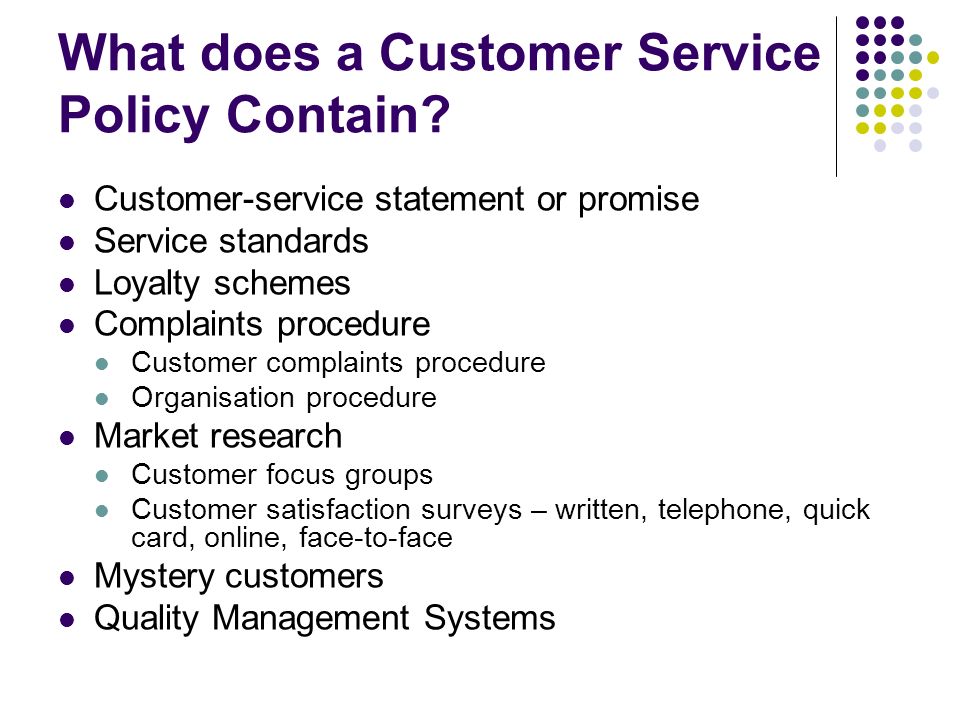 What does a Customer Service Policy Contain?

- Customer-service statement or promise
- Service standards
- Loyalty schemes
- Complaints procedure
  - Customer complaints procedure
  - Organisation procedure
- Market research
  - Customer focus groups
  - Customer satisfaction surveys – written, telephone, quick card, online, face-to-face
- Mystery customers
- Quality Management Systems